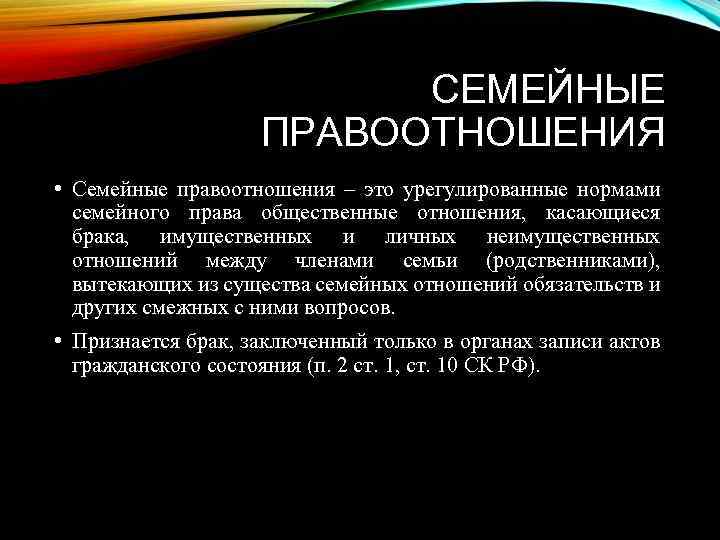 СЕМЕЙНЫЕ ПРАВООТНОШЕНИЯ

• Семейные правоотношения – это урегулированные нормами семейного права общественные отношения, касающиеся брака, имущественных и личных неимущественных отношений между членами семьи (родственниками), вытекающих из существа семейных отношений обязательств и других смежных с ними вопросов.

• Признается брак, заключенный только в органах записи актов гражданского состояния (п. 2 ст. 1, ст. 10 СК РФ).